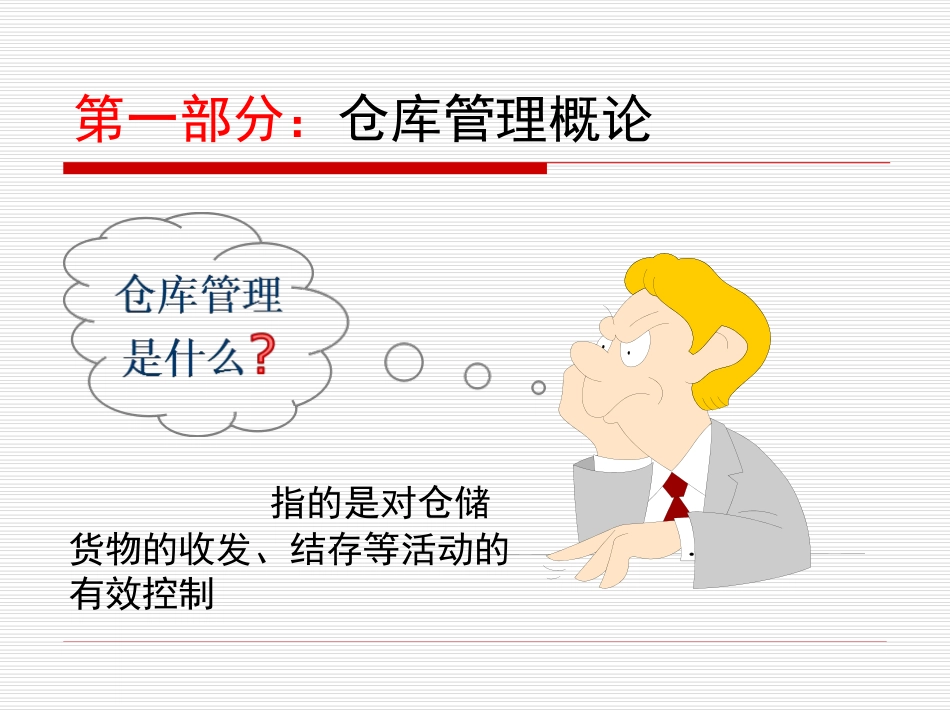 第一部分：仓库管理概论

仓库管理是什么？

指的是对仓储货物的收发、结存等活动的有效控制